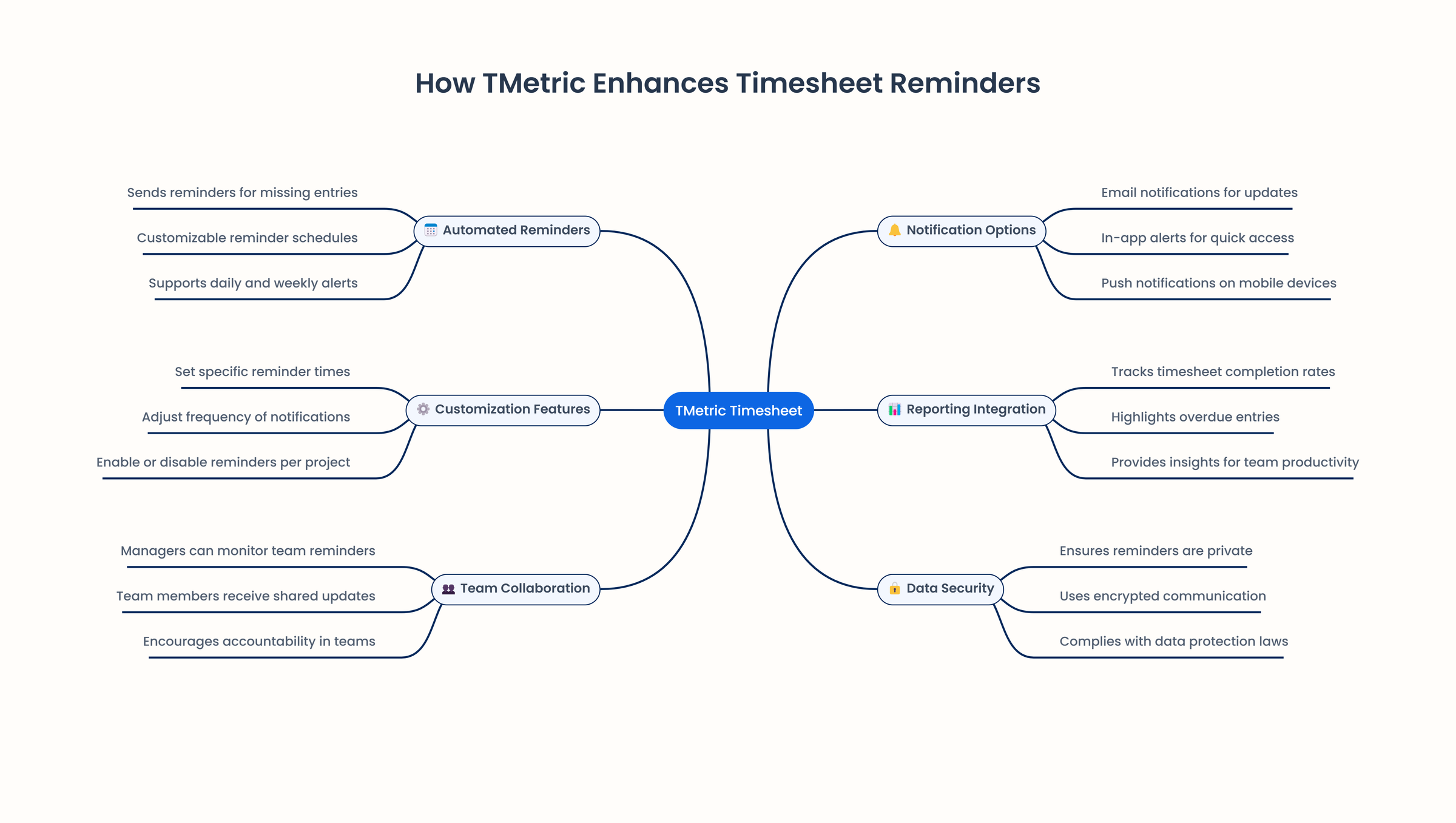 How TMetric Enhances Timesheet Reminders

TMetric Timesheet

Automated Reminders
Sends reminders for missing entries
Customizable reminder schedules
Supports daily and weekly alerts

Customization Features
Set specific reminder times
Adjust frequency of notifications
Enable or disable reminders per project

Team Collaboration
Managers can monitor team reminders
Team members receive shared updates
Encourages accountability in teams

Notification Options
Email notifications for updates
In-app alerts for quick access
Push notifications on mobile devices

Reporting Integration
Tracks timesheet completion rates
Highlights overdue entries
Provides insights for team productivity

Data Security
Ensures reminders are private
Uses encrypted communication
Complies with data protection laws